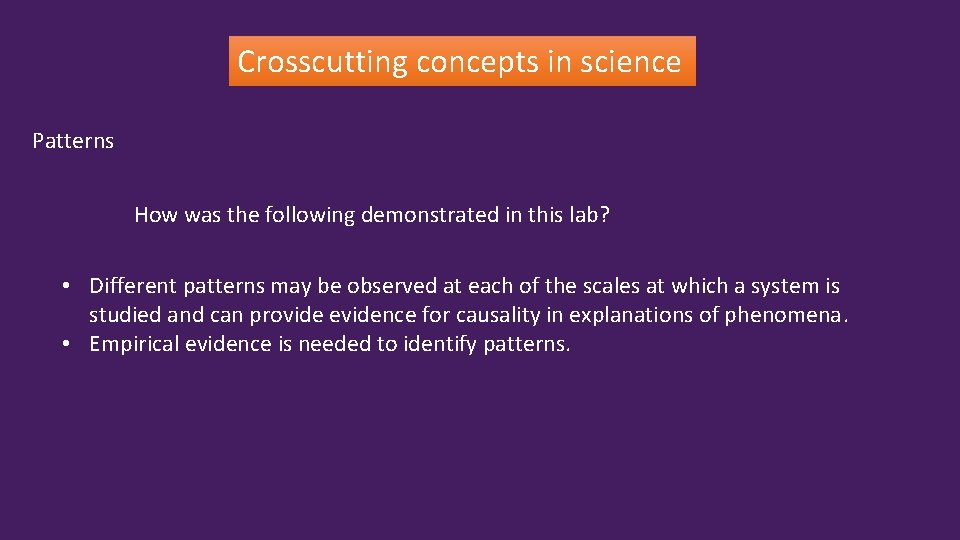 Crosscutting concepts in science

Patterns

How was the following demonstrated in this lab?

• Different patterns may be observed at each of the scales at which a system is studied and can provide evidence for causality in explanations of phenomena.
• Empirical evidence is needed to identify patterns.